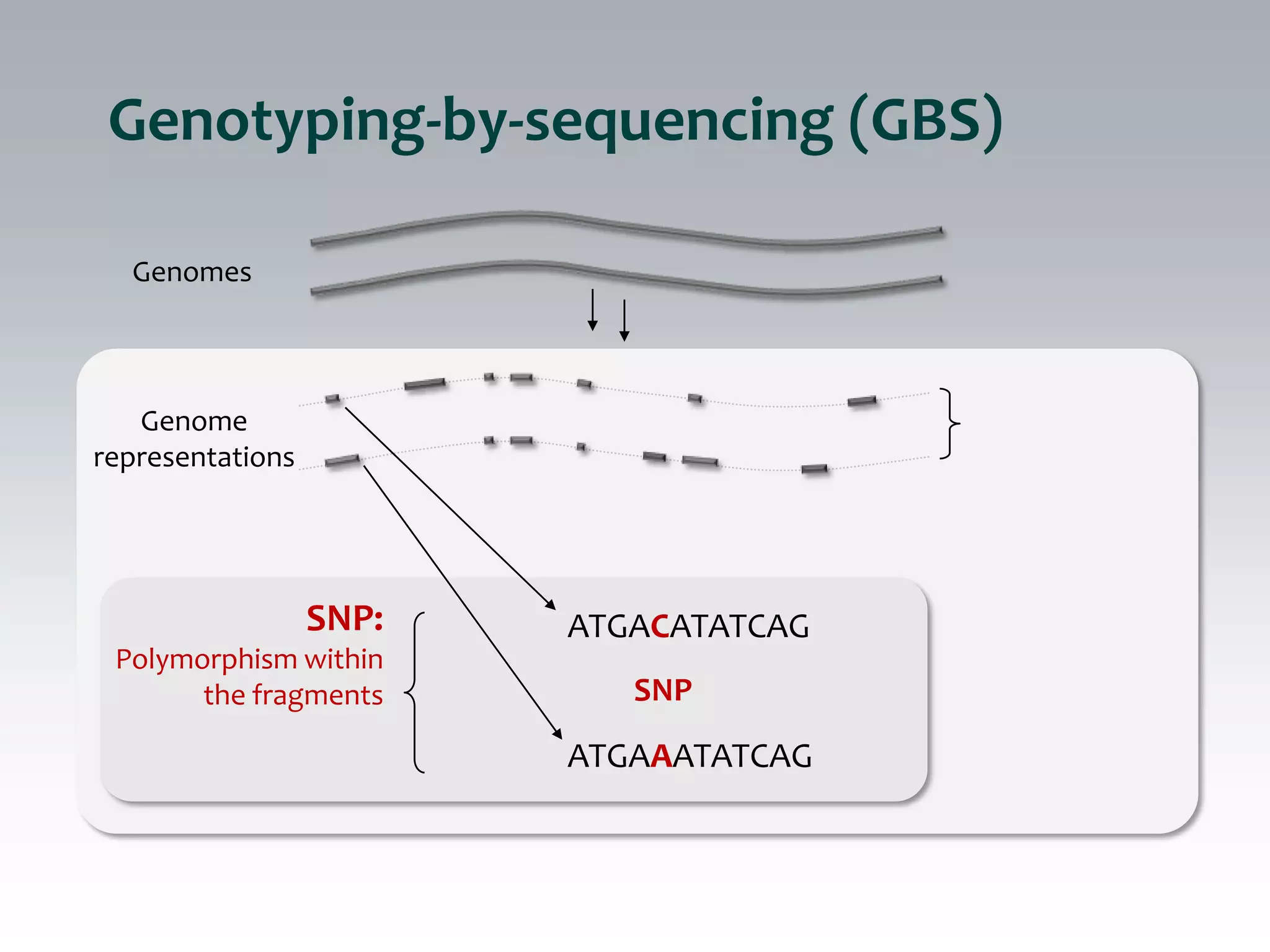 Genotyping-by-sequencing (GBS)

Genomes

Genome representations

SNP:
Polymorphism within the fragments

ATGACATATCAG

SNP

ATGAAATATCAG